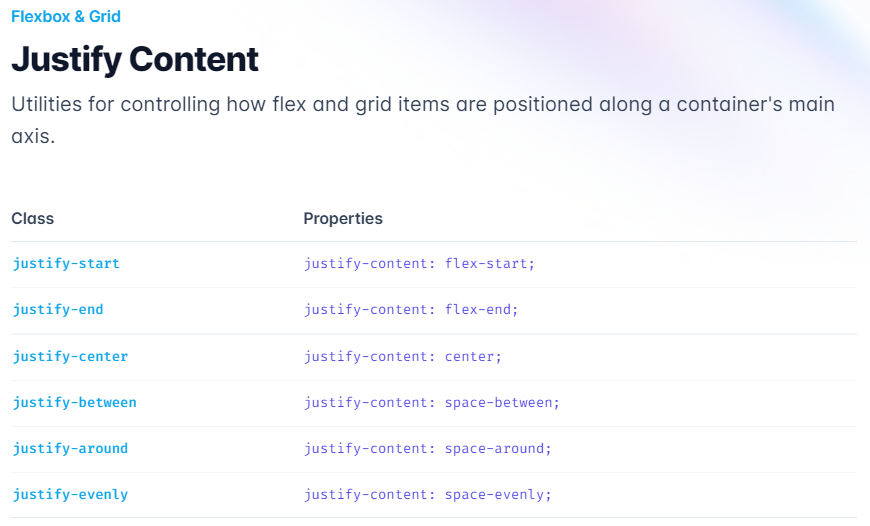 Flexbox & Grid

Justify Content

Utilities for controlling how flex and grid items are positioned along a container's main axis.

| Class | Properties |
|---|---|
| justify-start | justify-content: flex-start; |
| justify-end | justify-content: flex-end; |
| justify-center | justify-content: center; |
| justify-between | justify-content: space-between; |
| justify-around | justify-content: space-around; |
| justify-evenly | justify-content: space-evenly; |